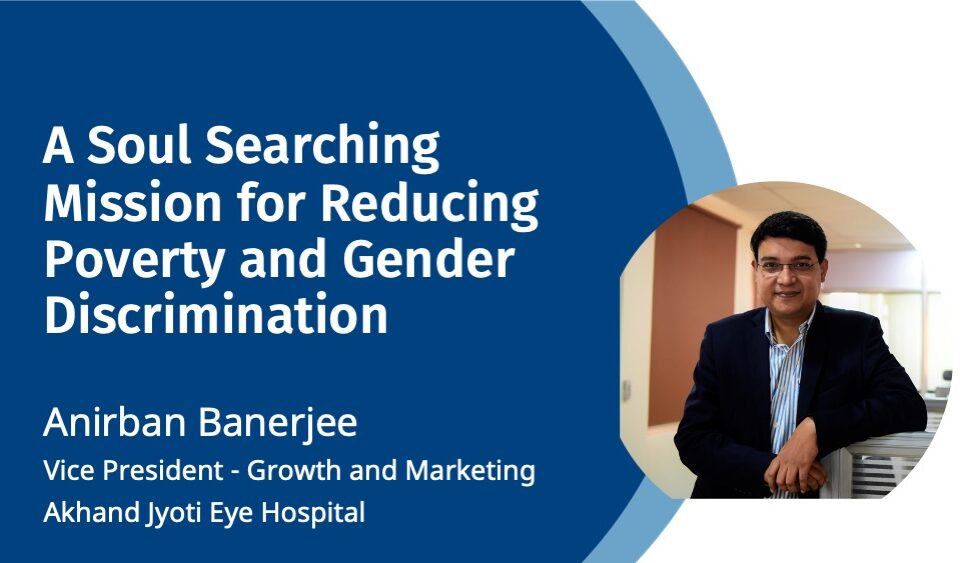 A Soul Searching Mission for Reducing Poverty and Gender Discrimination

Anirban Banerjee

Vice President - Growth and Marketing

Akhand Jyoti Eye Hospital